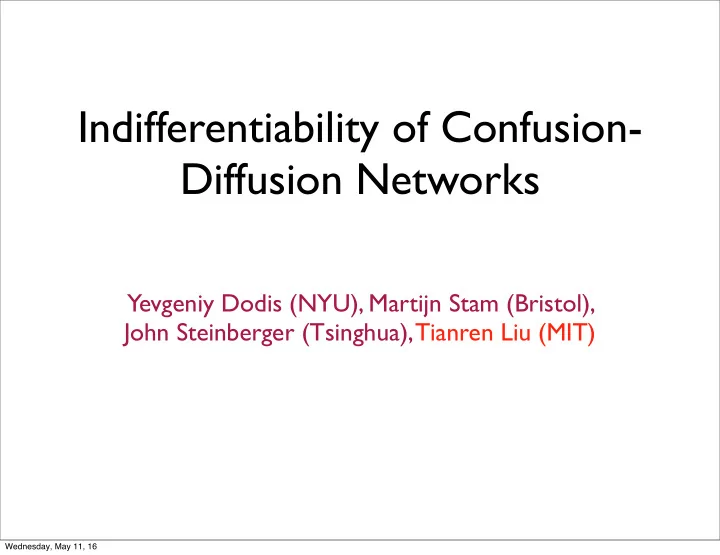 Indifferentiability of Confusion-Diffusion Networks

Yevgeniy Dodis (NYU), Martijn Stam (Bristol), John Steinberger (Tsinghua), Tianren Liu (MIT)

Wednesday, May 11, 16